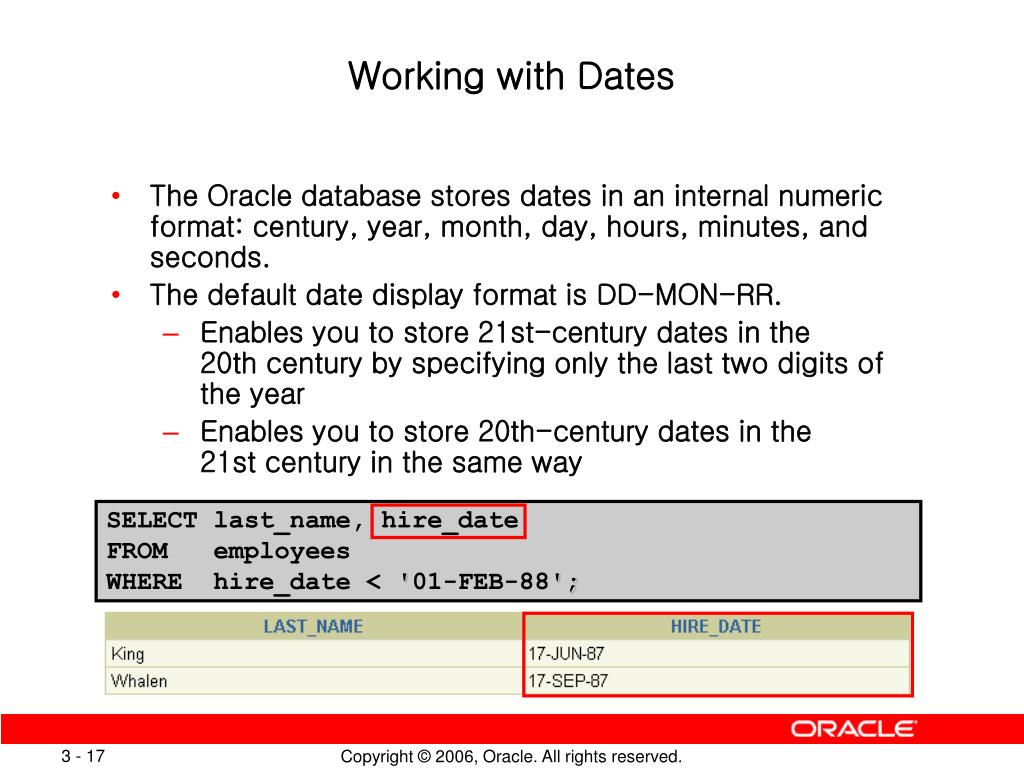 Working with Dates

• The Oracle database stores dates in an internal numeric format: century, year, month, day, hours, minutes, and seconds.
• The default date display format is DD-MON-RR.
– Enables you to store 21st-century dates in the 20th century by specifying only the last two digits of the year
– Enables you to store 20th-century dates in the 21st century in the same way

SELECT last_name, hire_date
FROM employees
WHERE hire_date < '01-FEB-88';

| LAST_NAME | HIRE_DATE |
|---|---|
| King | 17-JUN-87 |
| Whalen | 17-SEP-87 |

ORACLE

3 - 17

Copyright © 2006, Oracle. All rights reserved.